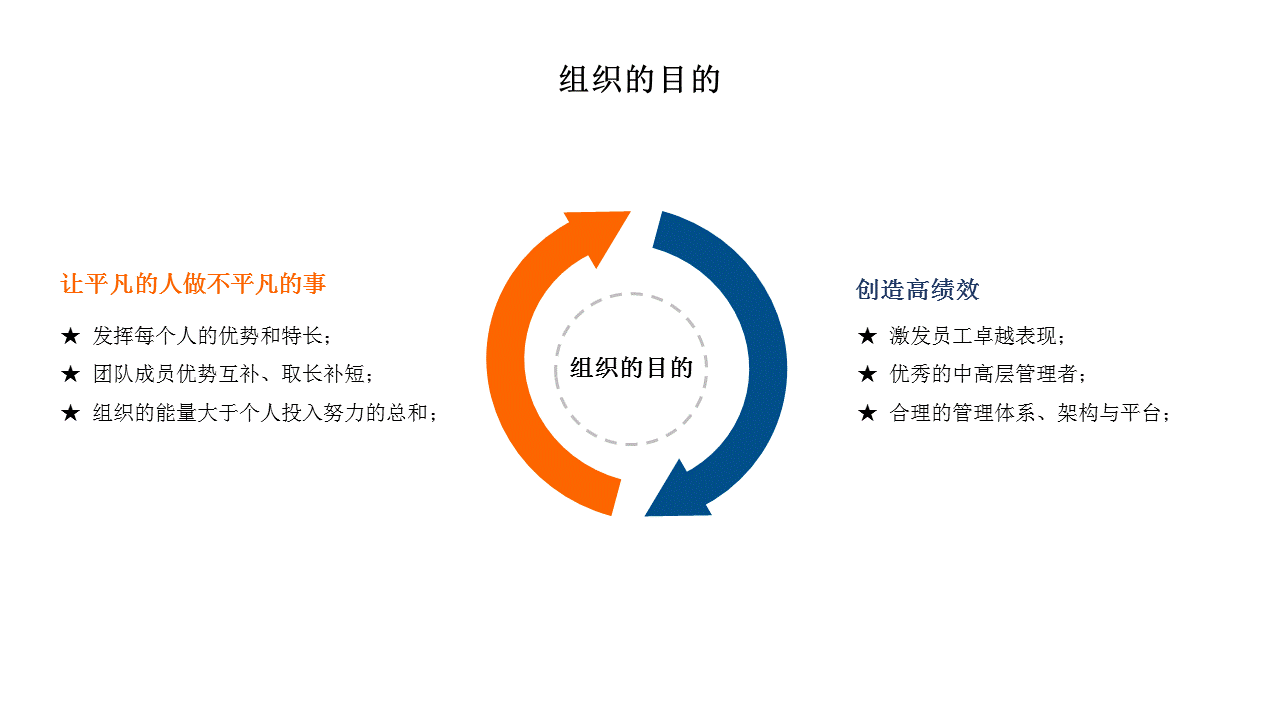 组织的目的

让平凡的人做不平凡的事

★ 发挥每个人的优势和特长；
★ 团队成员优势互补、取长补短；
★ 组织的能量大于个人投入努力的总和；

组织的目的

创造高绩效

★ 激发员工卓越表现；
★ 优秀的中高层管理者；
★ 合理的管理体系、架构与平台；